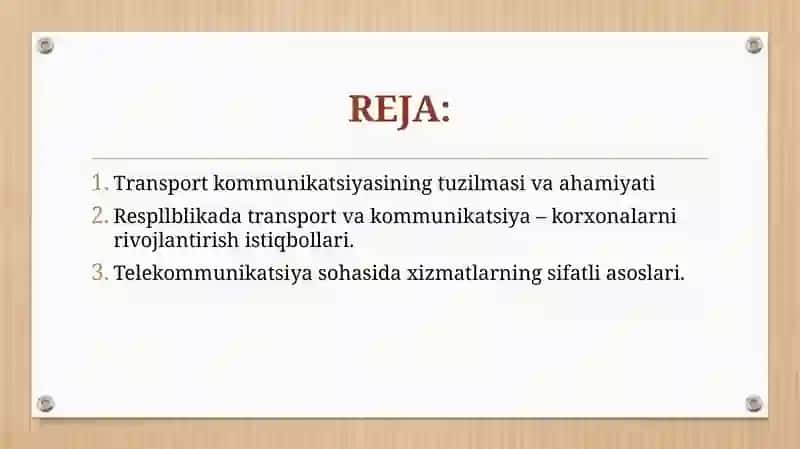 REJA:

1. Transport kommunikatsiyasining tuzilmasi va ahamiyati
2. Respllblikada transport va kommunikatsiya – korxonalarni rivojlantirish istiqbollari.
3. Telekommunikatsiya sohasida xizmatlarning sifatli asoslari.